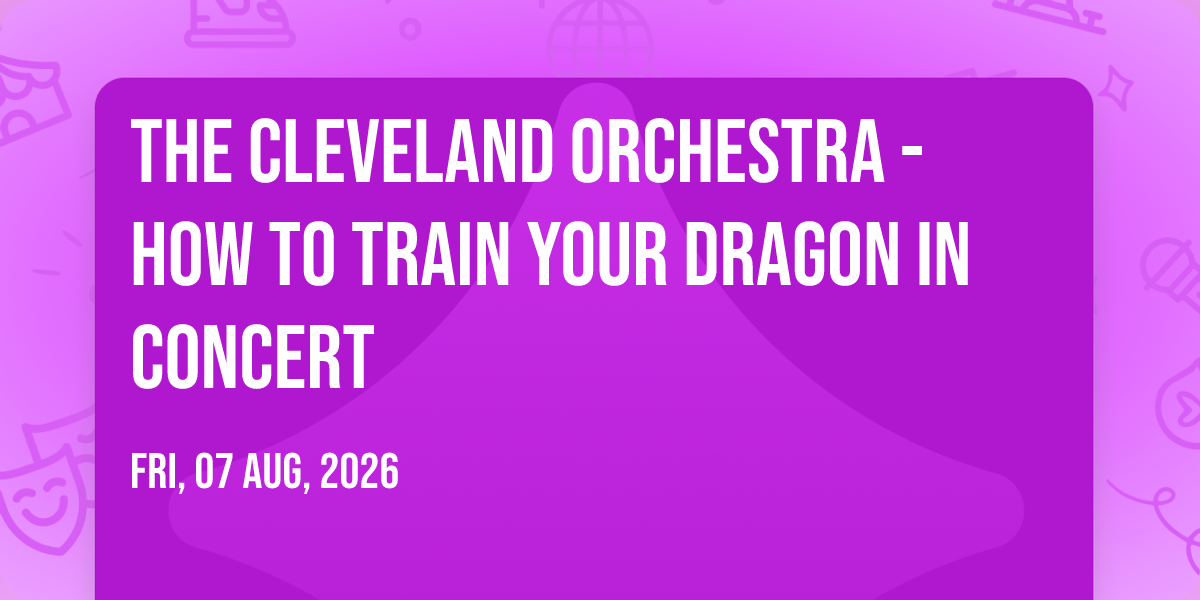 THE CLEVELAND ORCHESTRA - HOW TO TRAIN YOUR DRAGON IN CONCERT

FRI, 07 AUG, 2026